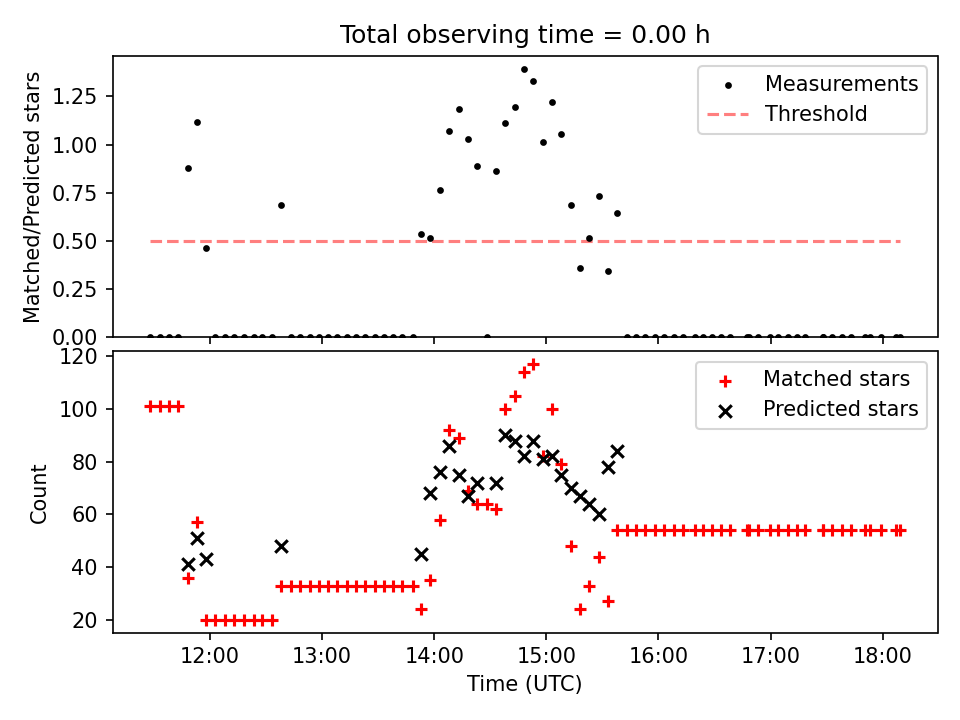 Total observing time = 0.00 h

Matched/Predicted stars

1.25
1.00
0.75
0.50
0.25
0.00

Measurements
Threshold

Count

120
100
80
60
40
20

Matched stars
Predicted stars

12:00
13:00
14:00
15:00
16:00
17:00
18:00

Time (UTC)